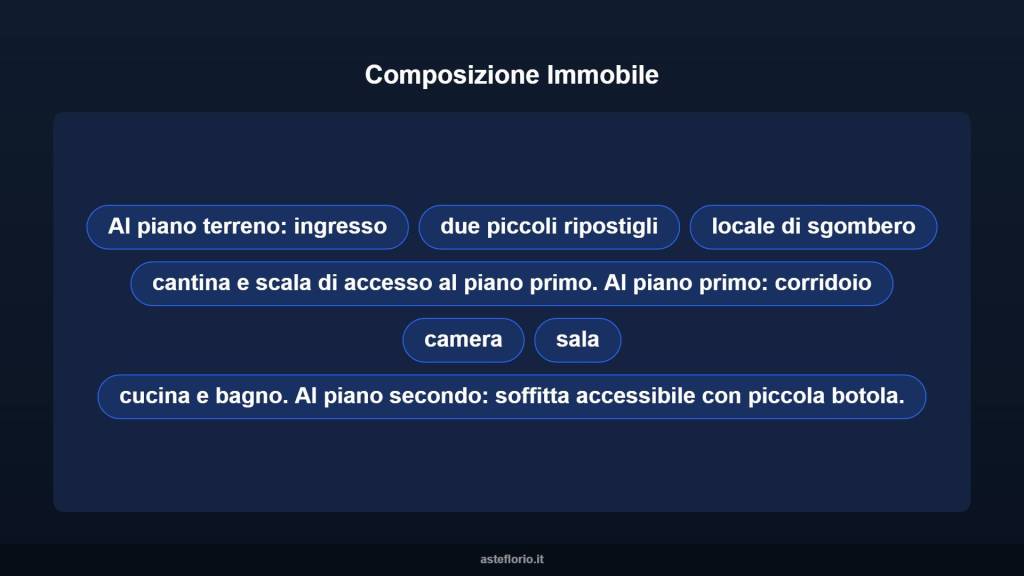 Composizione Immobile

Al piano terreno: ingresso

due piccoli ripostigli

locale di sgombero

cantina e scala di accesso al piano primo. Al piano primo: corridoio

camera

sala

cucina e bagno. Al piano secondo: soffitta accessibile con piccola botola.

asteflorio.it